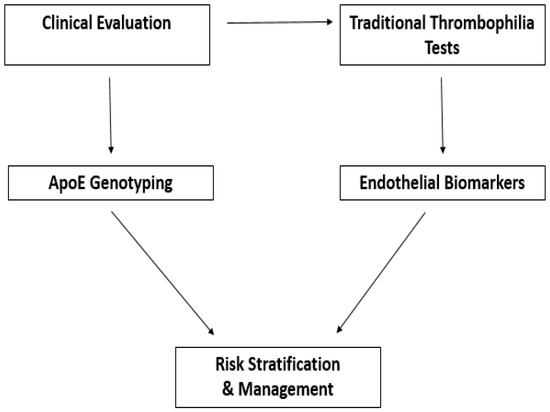 Clinical Evaluation

Traditional Thrombophilia Tests

ApoE Genotyping

Endothelial Biomarkers

Risk Stratification & Management